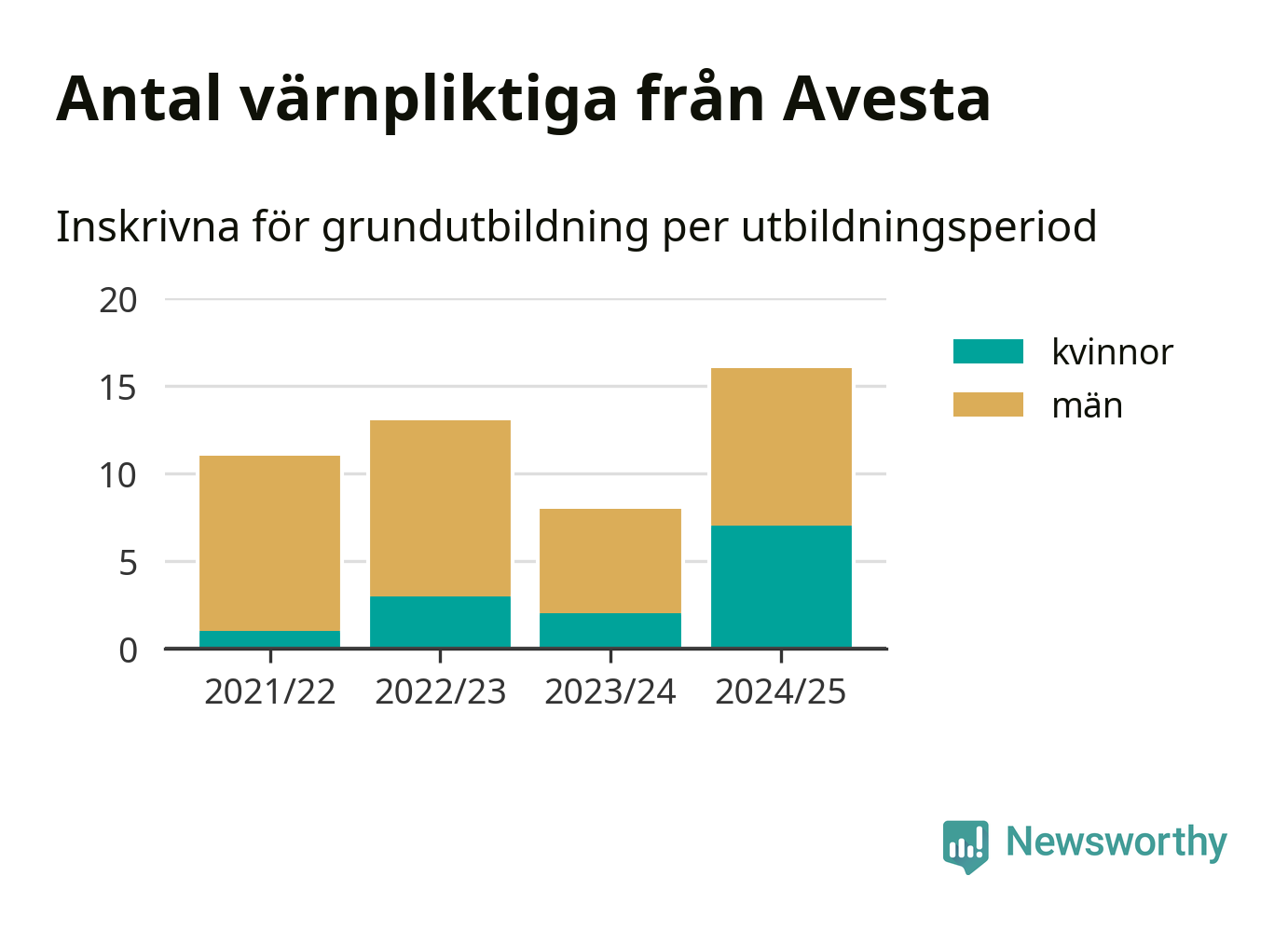 Antal värnpliktiga från Avesta

Inskrivna för grundutbildning per utbildningsperiod

20
15
10
5
0

2021/22 2022/23 2023/24 2024/25

kvinnor
män

Newsworthy